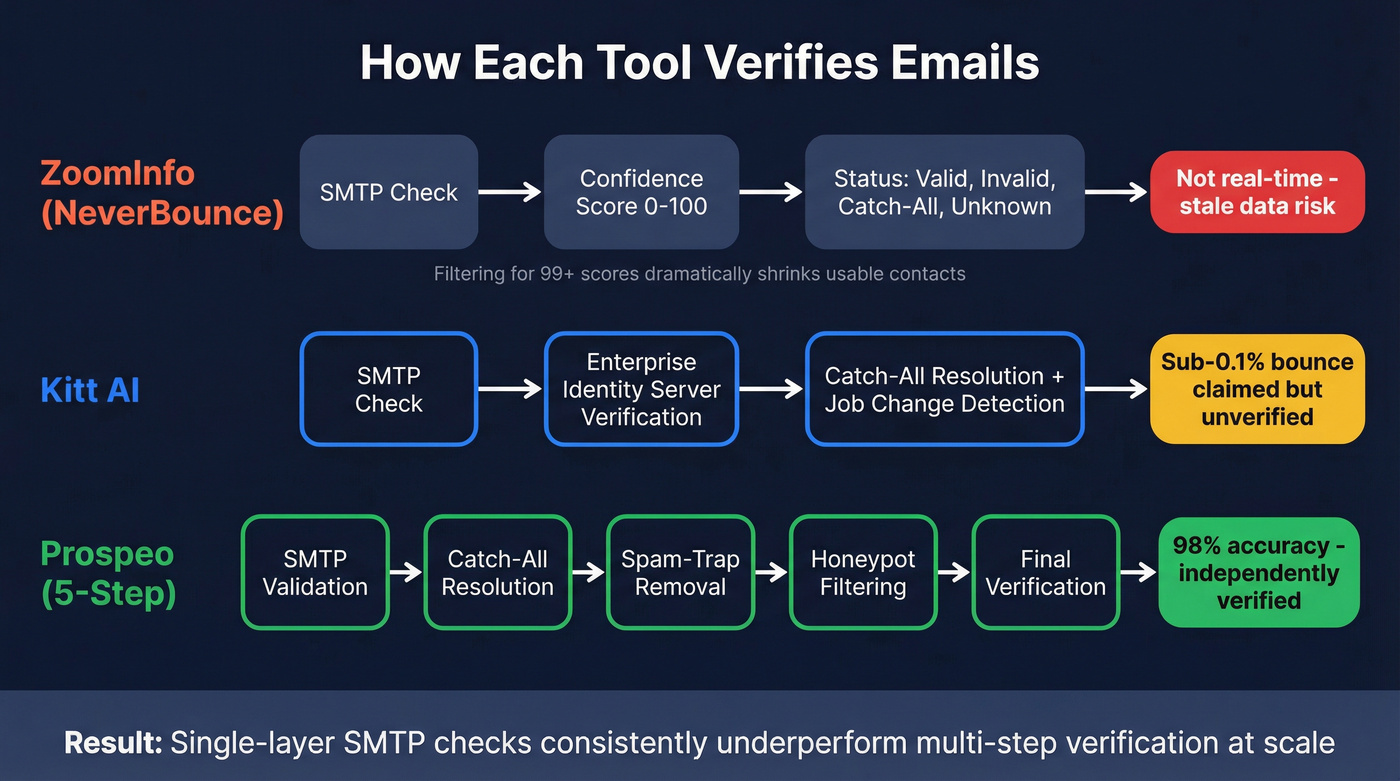 How Each Tool Verifies Emails

ZoomInfo (NeverBounce)

SMTP Check

Confidence Score 0-100

Status: Valid, Invalid, Catch-All, Unknown

Not real-time - stale data risk

Filtering for 99+ scores dramatically shrinks usable contacts

Kitt AI

SMTP Check

Enterprise Identity Server Verification

Catch-All Resolution + Job Change Detection

Sub-0.1% bounce claimed but unverified

Prospeo (5-Step)

SMTP Validation

Catch-All Resolution

Spam-Trap Removal

Honeypot Filtering

Final Verification

98% accuracy - independently verified

Result: Single-layer SMTP checks consistently underperform multi-step verification at scale